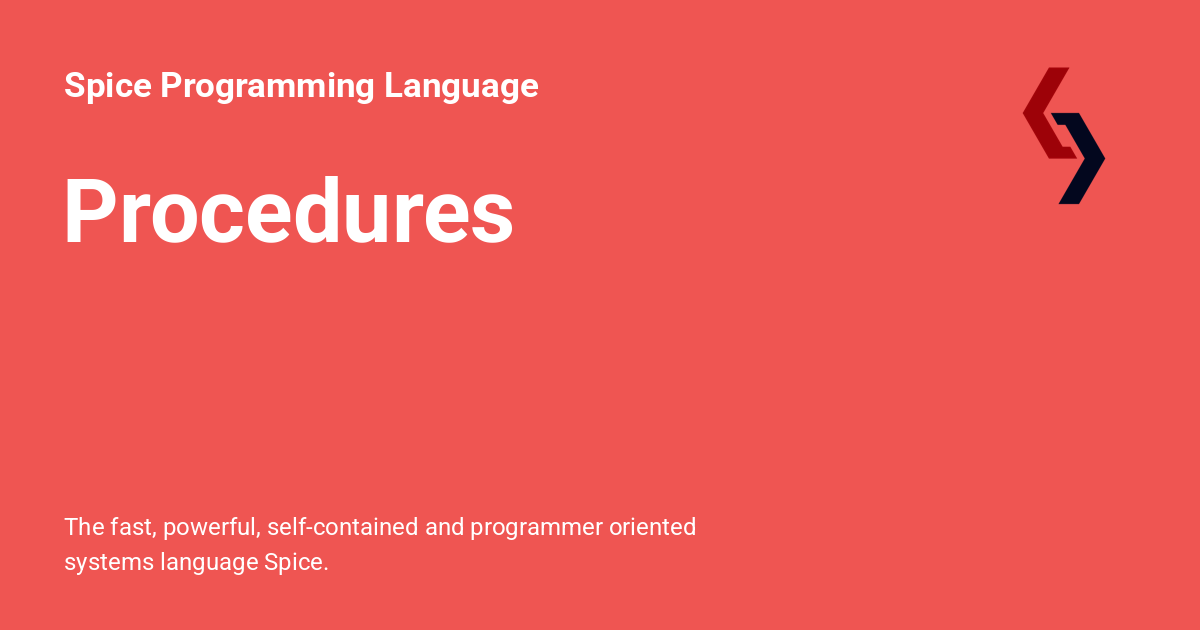 Spice Programming Language

Procedures

The fast, powerful, self-contained and programmer oriented systems language Spice.